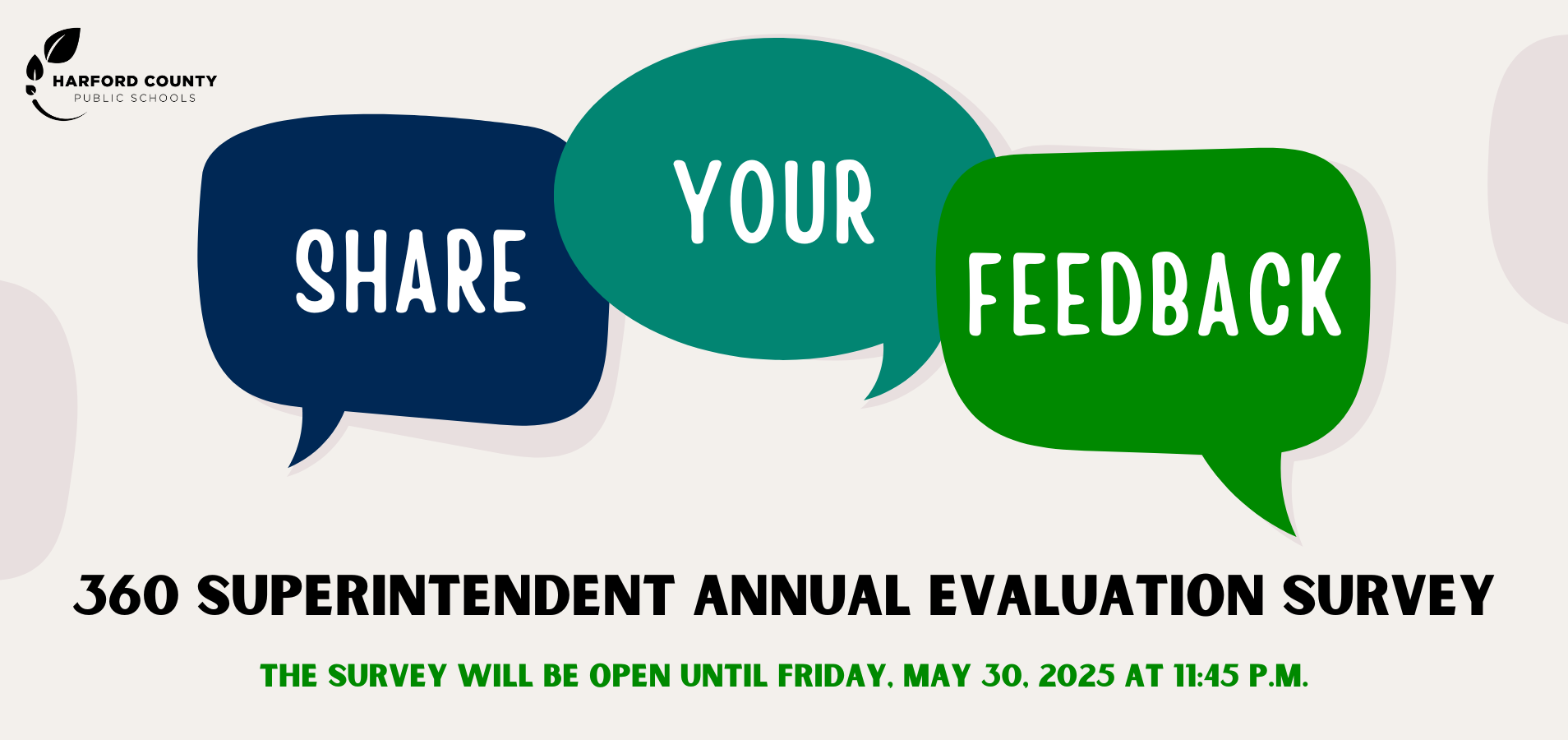 HARFORD COUNTY
PUBLIC SCHOOLS

SHARE

YOUR

FEEDBACK

360 SUPERINTENDENT ANNUAL EVALUATION SURVEY

THE SURVEY WILL BE OPEN UNTIL FRIDAY, MAY 30, 2025 AT 11:45 P.M.